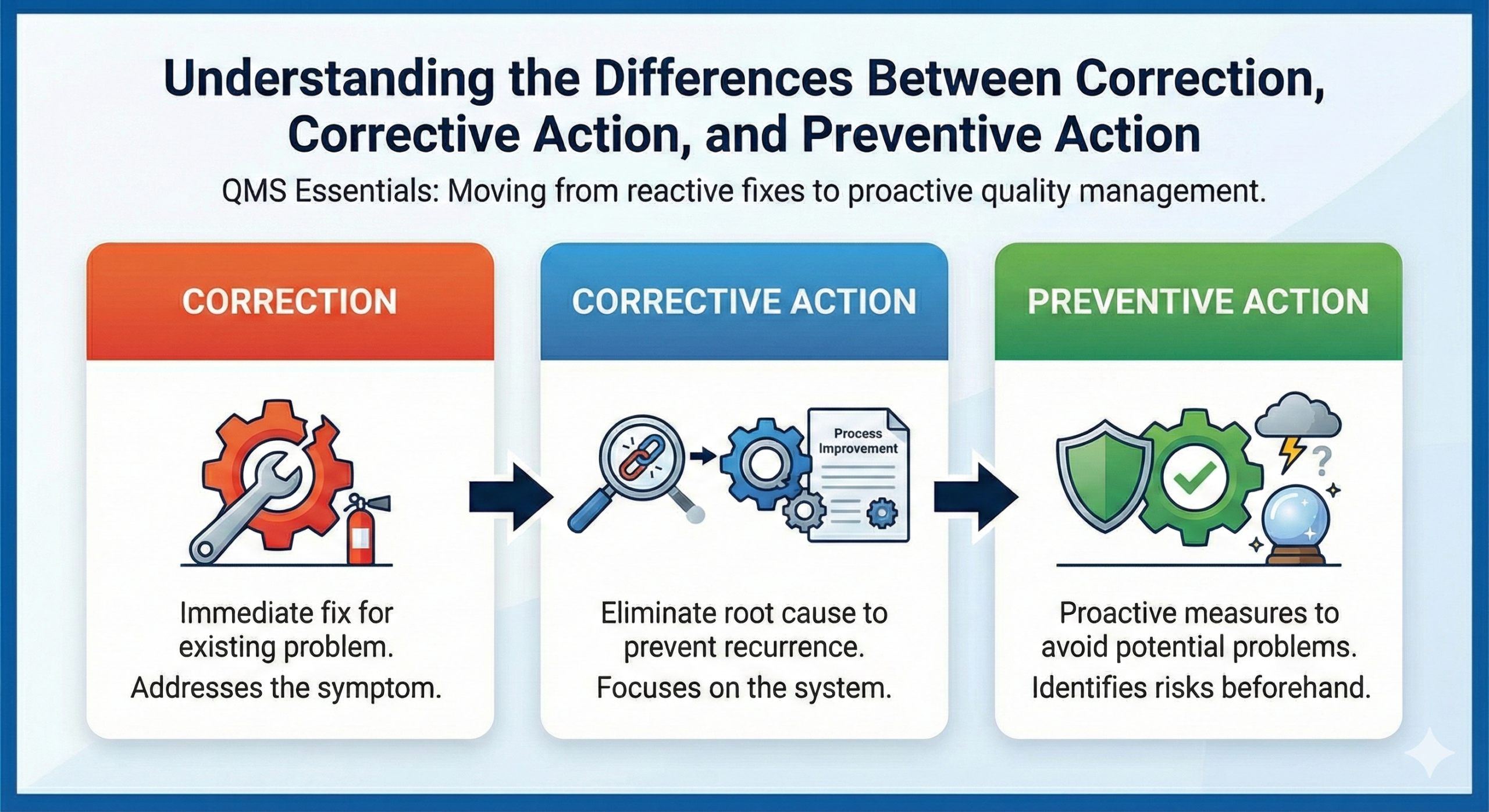 Understanding the Differences Between Correction, Corrective Action, and Preventive Action

QMS Essentials: Moving from reactive fixes to proactive quality management.

CORRECTION

Immediate fix for existing problem.
Addresses the symptom.

CORRECTIVE ACTION

Process Improvement

Eliminate root cause to prevent recurrence.
Focuses on the system.

PREVENTIVE ACTION

?

Proactive measures to avoid potential problems.
Identifies risks beforehand.